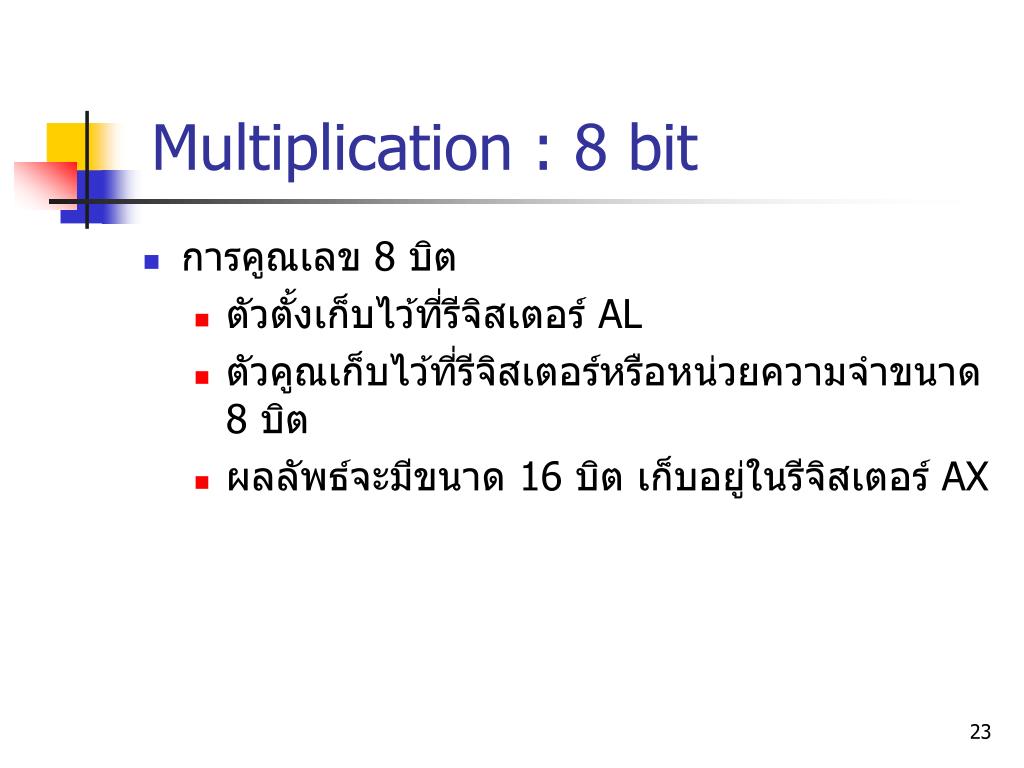 Multiplication : 8 bit

- การคูณเลข 8 บิต
  - ตัวตั้งเก็บไว้ที่รีจิสเตอร์ AL
  - ตัวคูณเก็บไว้ที่รีจิสเตอร์หรือหน่วยความจำขนาด 8 บิต
  - ผลลัพธ์จะมีขนาด 16 บิต เก็บอยู่ในรีจิสเตอร์ AX

23